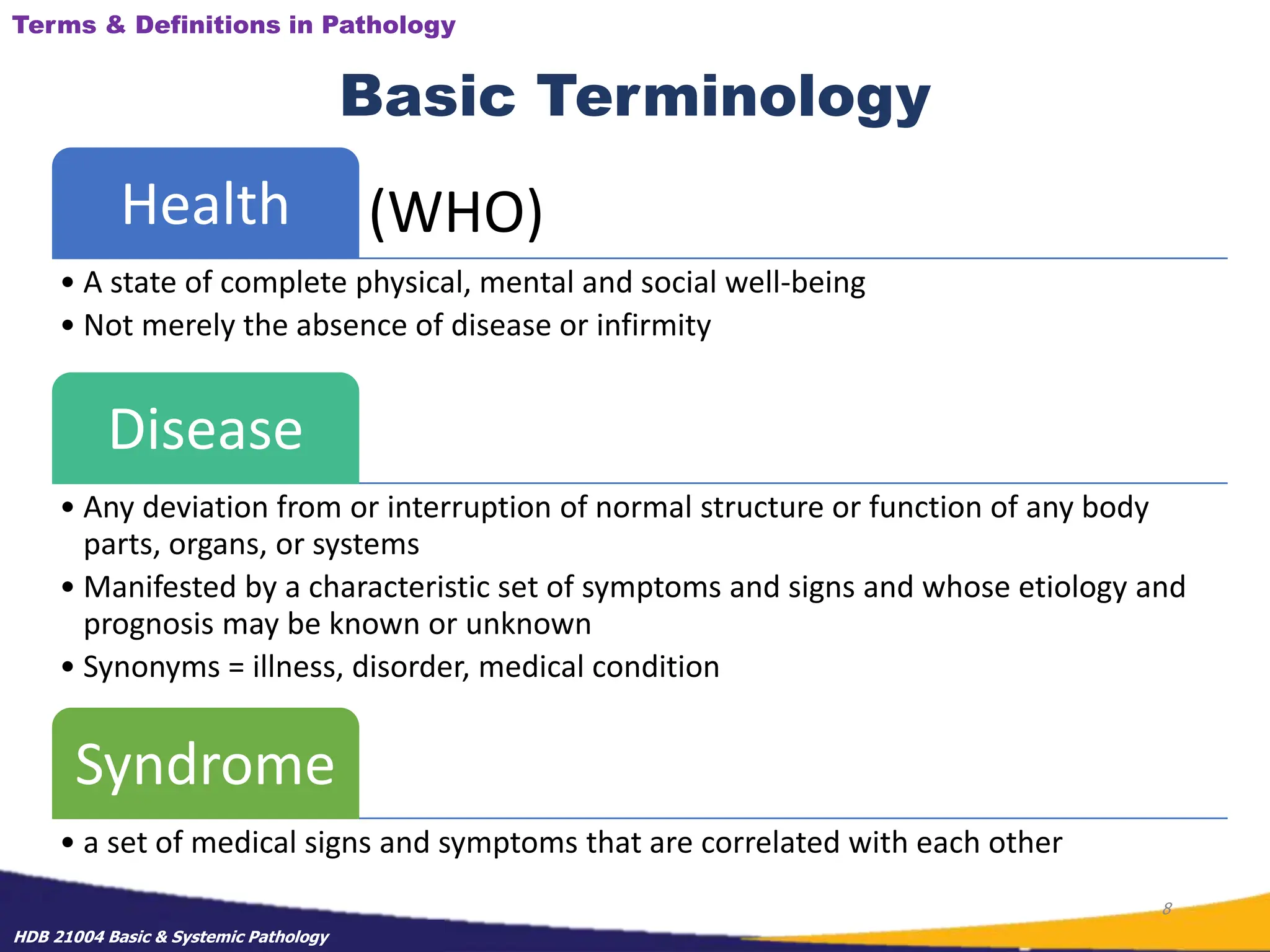 Terms & Definitions in Pathology

Basic Terminology

Health (WHO)

• A state of complete physical, mental and social well-being
• Not merely the absence of disease or infirmity

Disease

• Any deviation from or interruption of normal structure or function of any body parts, organs, or systems
• Manifested by a characteristic set of symptoms and signs and whose etiology and prognosis may be known or unknown
• Synonyms = illness, disorder, medical condition

Syndrome

• a set of medical signs and symptoms that are correlated with each other

8

HDB 21004 Basic & Systemic Pathology